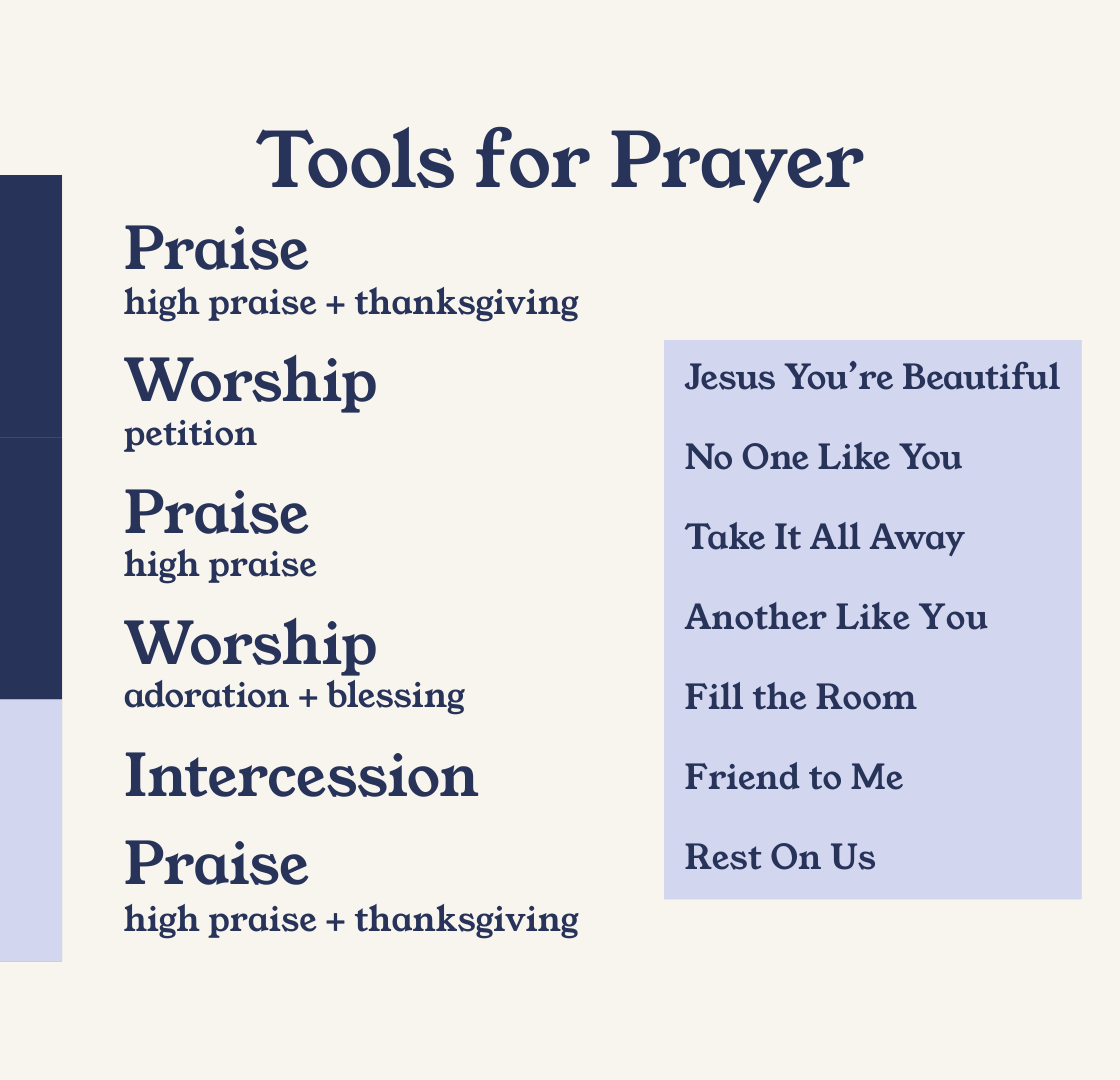 Tools for Prayer

Praise
high praise + thanksgiving

Worship
petition

Praise
high praise

Worship
adoration + blessing

Intercession

Praise
high praise + thanksgiving

Jesus You're Beautiful

No One Like You

Take It All Away

Another Like You

Fill the Room

Friend to Me

Rest On Us